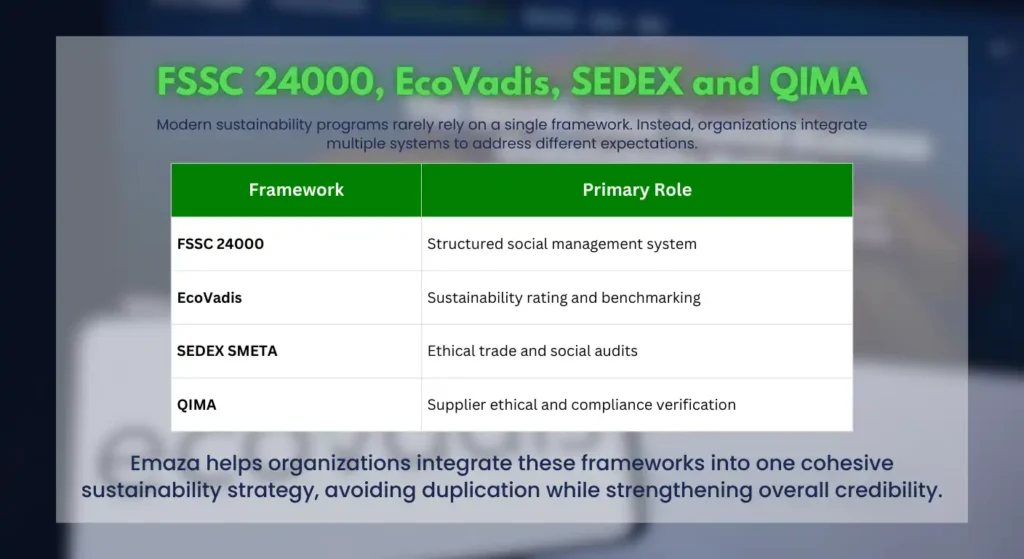 FSSC 24000, EcoVadis, SEDEX and QIMA

Modern sustainability programs rarely rely on a single framework. Instead, organizations integrate multiple systems to address different expectations.

| Framework | Primary Role |
|---|---|
| FSSC 24000 | Structured social management system |
| EcoVadis | Sustainability rating and benchmarking |
| SEDEX SMETA | Ethical trade and social audits |
| QIMA | Supplier ethical and compliance verification |

Emaza helps organizations integrate these frameworks into one cohesive sustainability strategy, avoiding duplication while strengthening overall credibility.